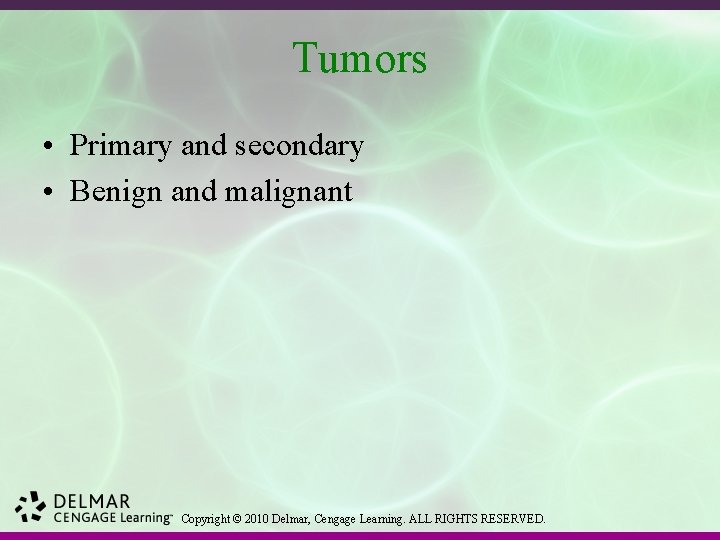 Tumors

• Primary and secondary
• Benign and malignant

DELMAR
CENGAGE Learning™ Copyright © 2010 Delmar, Cengage Learning. ALL RIGHTS RESERVED.